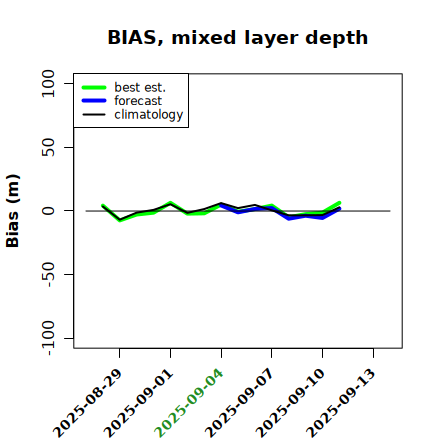 BIAS, mixed layer depth

best est.
forecast
climatology

Bias (m)

100
50
0
-50
-100

2025-08-29
2025-09-01
2025-09-04
2025-09-07
2025-09-10
2025-09-13